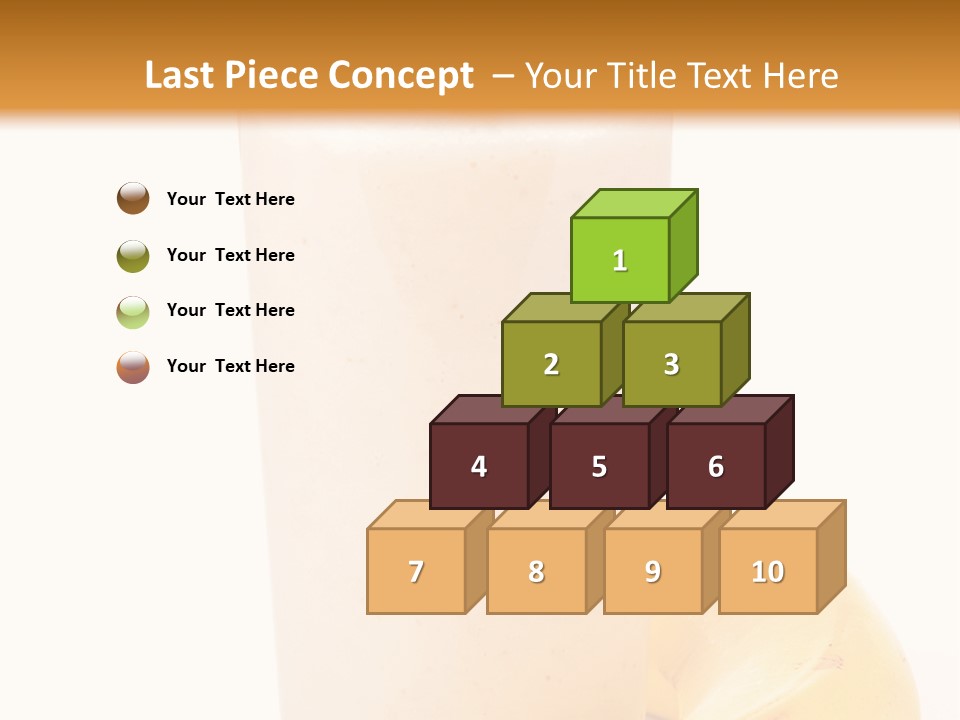 Last Piece Concept – Your Title Text Here

Your Text Here

Your Text Here

Your Text Here

Your Text Here

1

2

3

4

5

6

7

8

9

10